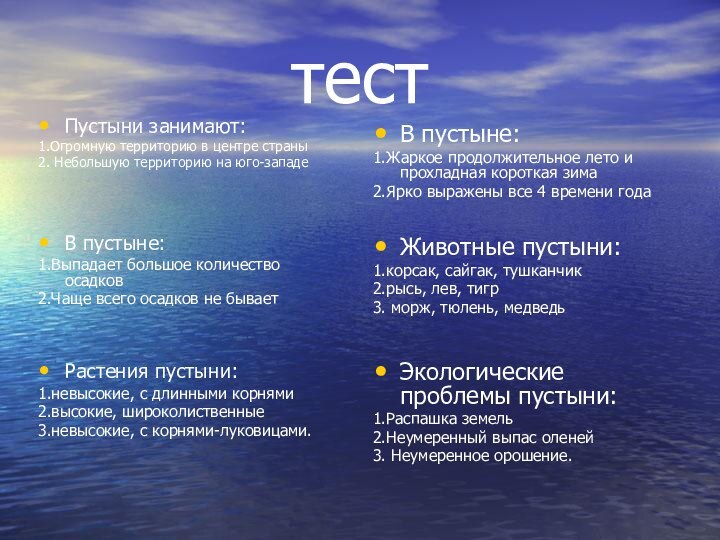 тест

• Пустыни занимают:
1.Огромную территорию в центре страны
2. Небольшую территорию на юго-западе

• В пустыне:
1.Выпадает большое количество осадков
2.Чаще всего осадков не бывает

• Растения пустыни:
1.невысокие, с длинными корнями
2.высокие, широколиственные
3.невысокие, с корнями-луковицами.

• В пустыне:
1.Жаркое продолжительное лето и прохладная короткая зима
2.Ярко выражены все 4 времени года

• Животные пустыни:
1.корсак, сайгак, тушканчик
2.рысь, лев, тигр
3. морж, тюлень, медведь

• Экологические проблемы пустыни:
1.Распашка земель
2.Неумеренный выпас оленей
3. Неумеренное орошение.